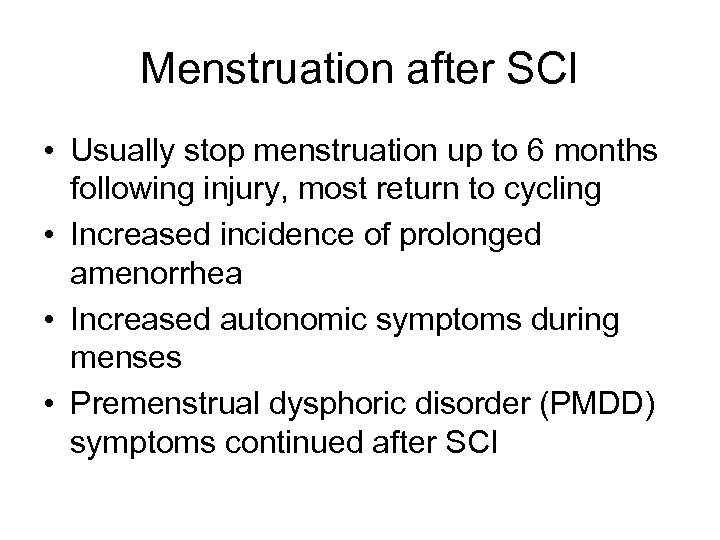 Menstruation after SCI

• Usually stop menstruation up to 6 months following injury, most return to cycling
• Increased incidence of prolonged amenorrhea
• Increased autonomic symptoms during menses
• Premenstrual dysphoric disorder (PMDD) symptoms continued after SCI